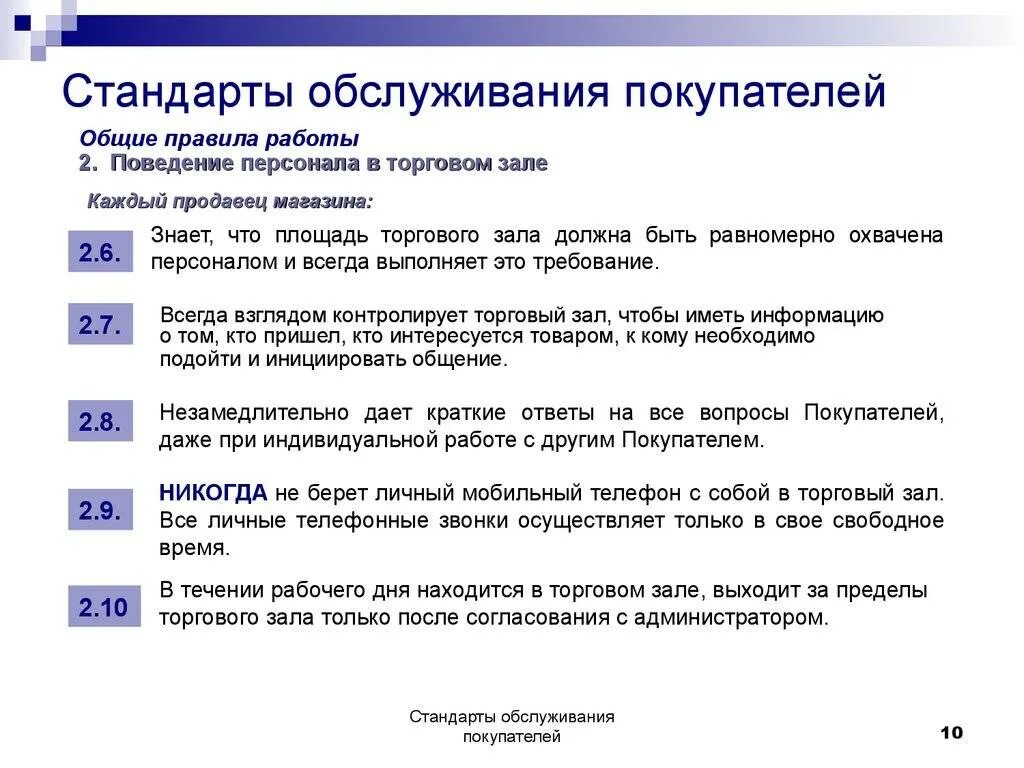 Стандарты обслуживания покупателей

Общие правила работы
2. Поведение персонала в торговом зале

Каждый продавец магазина:

2.6. Знает, что площадь торгового зала должна быть равномерно охвачена персоналом и всегда выполняет это требование.

2.7. Всегда взглядом контролирует торговый зал, чтобы иметь информацию о том, кто пришел, кто интересуется товаром, к кому необходимо подойти и инициировать общение.

2.8. Незамедлительно дает краткие ответы на все вопросы Покупателей, даже при индивидуальной работе с другим Покупателем.

2.9. НИКОГДА не берет личный мобильный телефон с собой в торговый зал. Все личные телефонные звонки осуществляет только в свое свободное время.

2.10 В течении рабочего дня находится в торговом зале, выходит за пределы торгового зала только после согласования с администратором.

Стандарты обслуживания покупателей

10